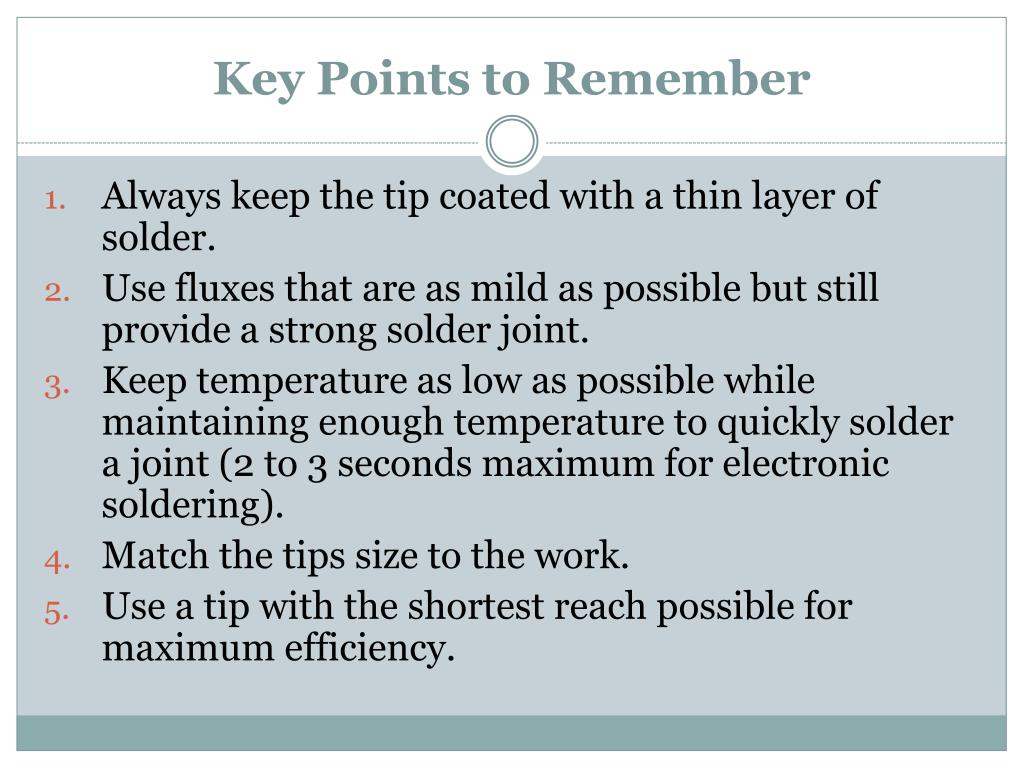 Key Points to Remember

1. Always keep the tip coated with a thin layer of solder.
2. Use fluxes that are as mild as possible but still provide a strong solder joint.
3. Keep temperature as low as possible while maintaining enough temperature to quickly solder a joint (2 to 3 seconds maximum for electronic soldering).
4. Match the tips size to the work.
5. Use a tip with the shortest reach possible for maximum efficiency.